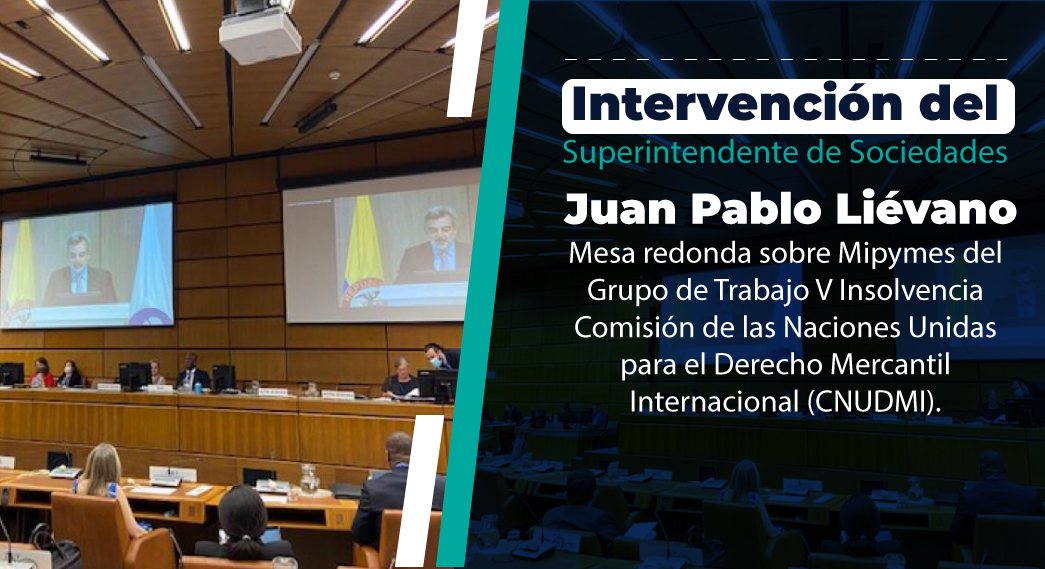 Intervención del
Superintendente de Sociedades
Juan Pablo Liévano
Mesa redonda sobre Mipymes del Grupo de Trabajo V Insolvencia Comisión de las Naciones Unidas para el Derecho Mercantil Internacional (CNUDMI).